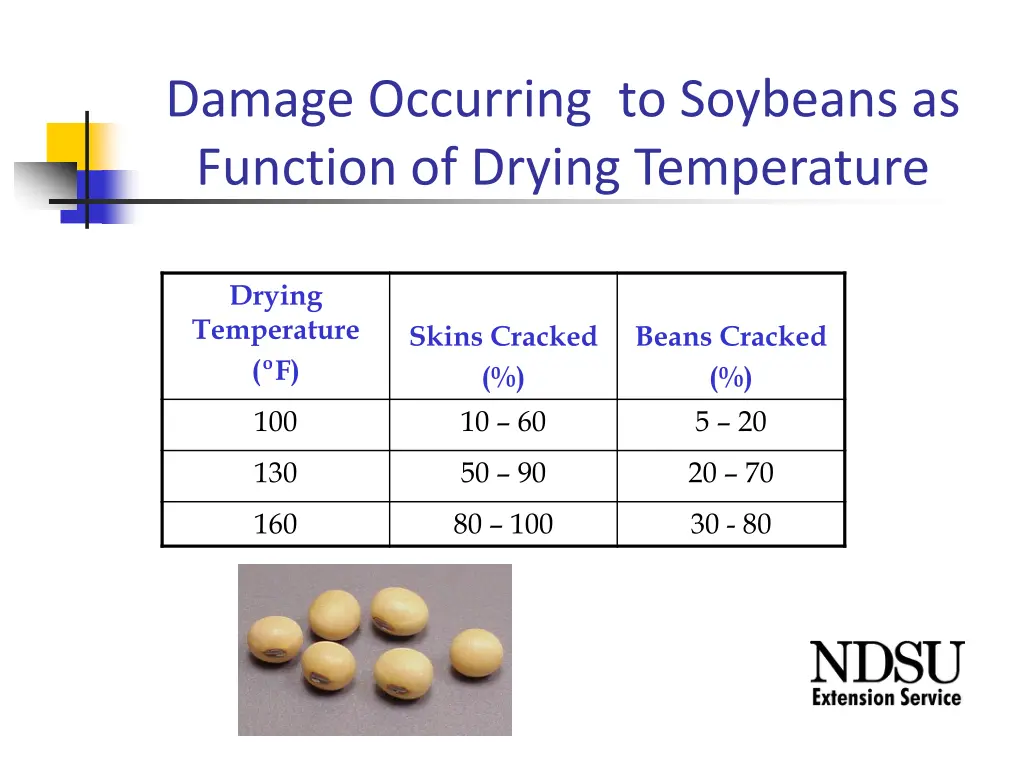 Damage Occurring to Soybeans as Function of Drying Temperature

| Drying Temperature (ºF) | Skins Cracked (%) | Beans Cracked (%) |
|---|---|---|
| 100 | 10 – 60 | 5 – 20 |
| 130 | 50 – 90 | 20 – 70 |
| 160 | 80 – 100 | 30 - 80 |

NDSU
Extension Service